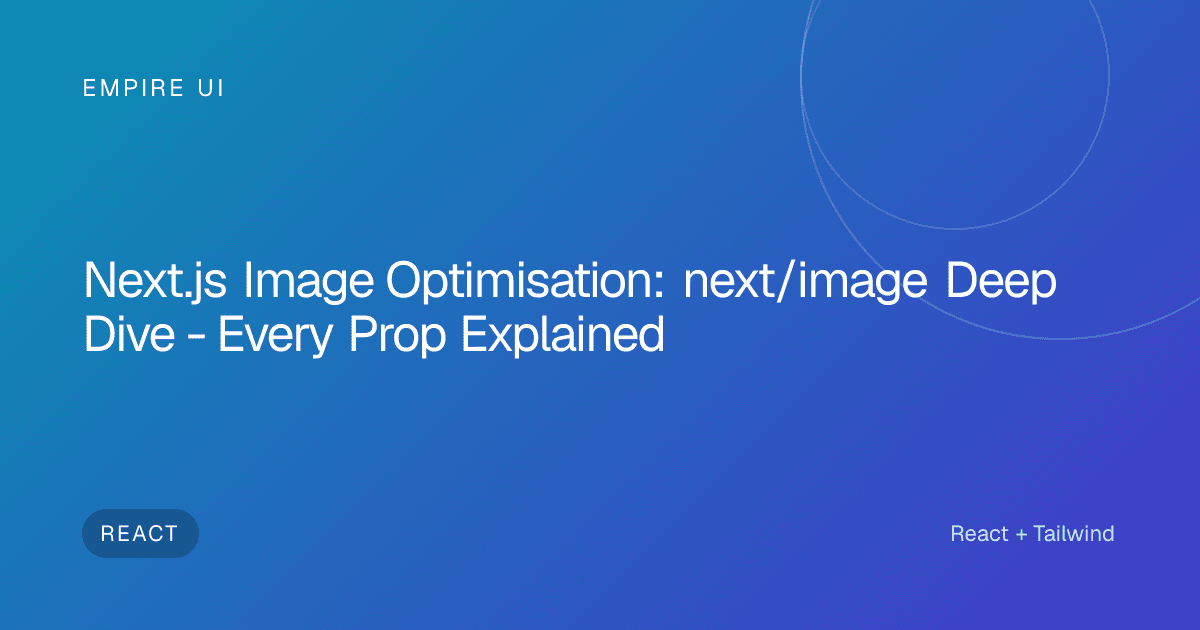 EMPIRE UI

Next.js Image Optimisation: next/image Deep Dive - Every Prop Explained

REACT

React + Tailwind